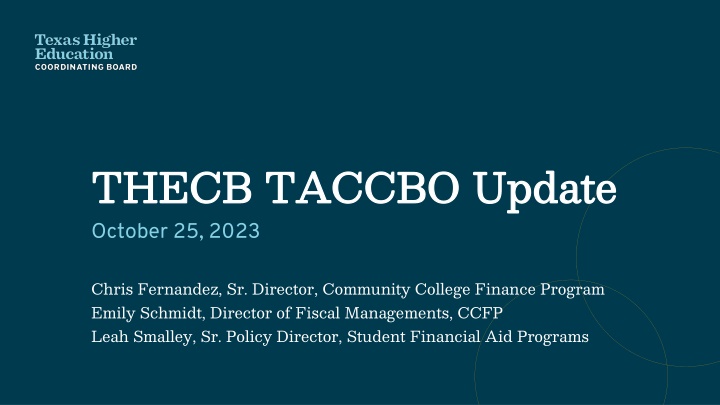 Texas Higher Education
COORDINATING BOARD

THECB TACCBO Update

October 25, 2023

Chris Fernandez, Sr. Director, Community College Finance Program
Emily Schmidt, Director of Fiscal Managements, CCFP
Leah Smalley, Sr. Policy Director, Student Financial Aid Programs